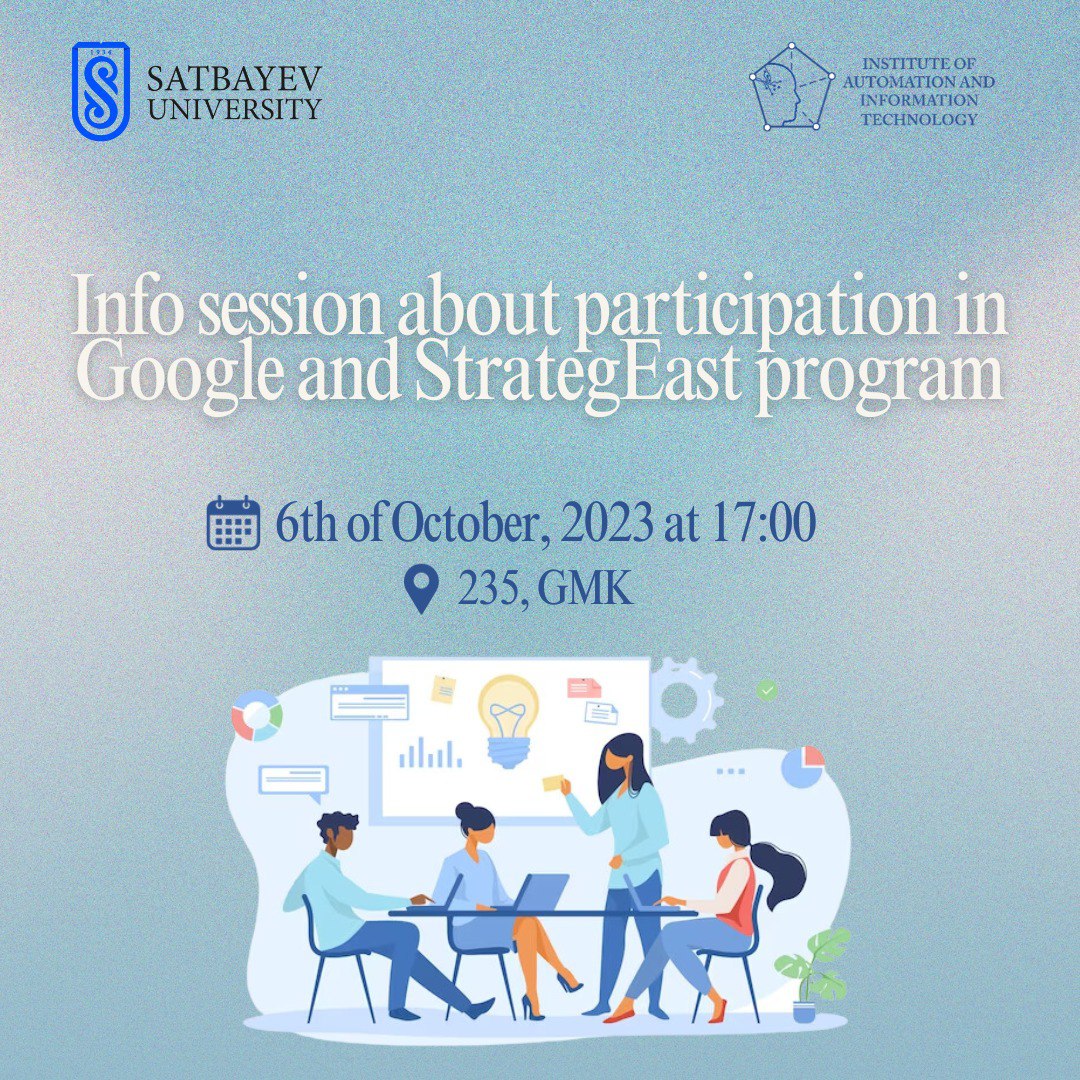 1934
SATBAYEV UNIVERSITY

INSTITUTE OF AUTOMATION AND INFORMATION TECHNOLOGY

Info session about participation in Google and StrategEast program

6th of October, 2023 at 17:00
235, GMK